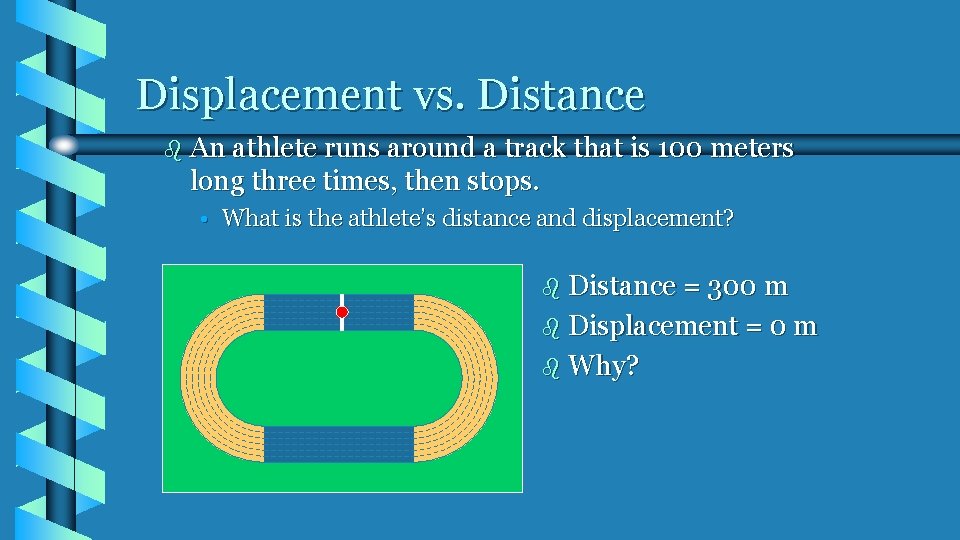 Displacement vs. Distance

An athlete runs around a track that is 100 meters long three times, then stops.

What is the athlete's distance and displacement?

Distance = 300 m

Displacement = 0 m

Why?